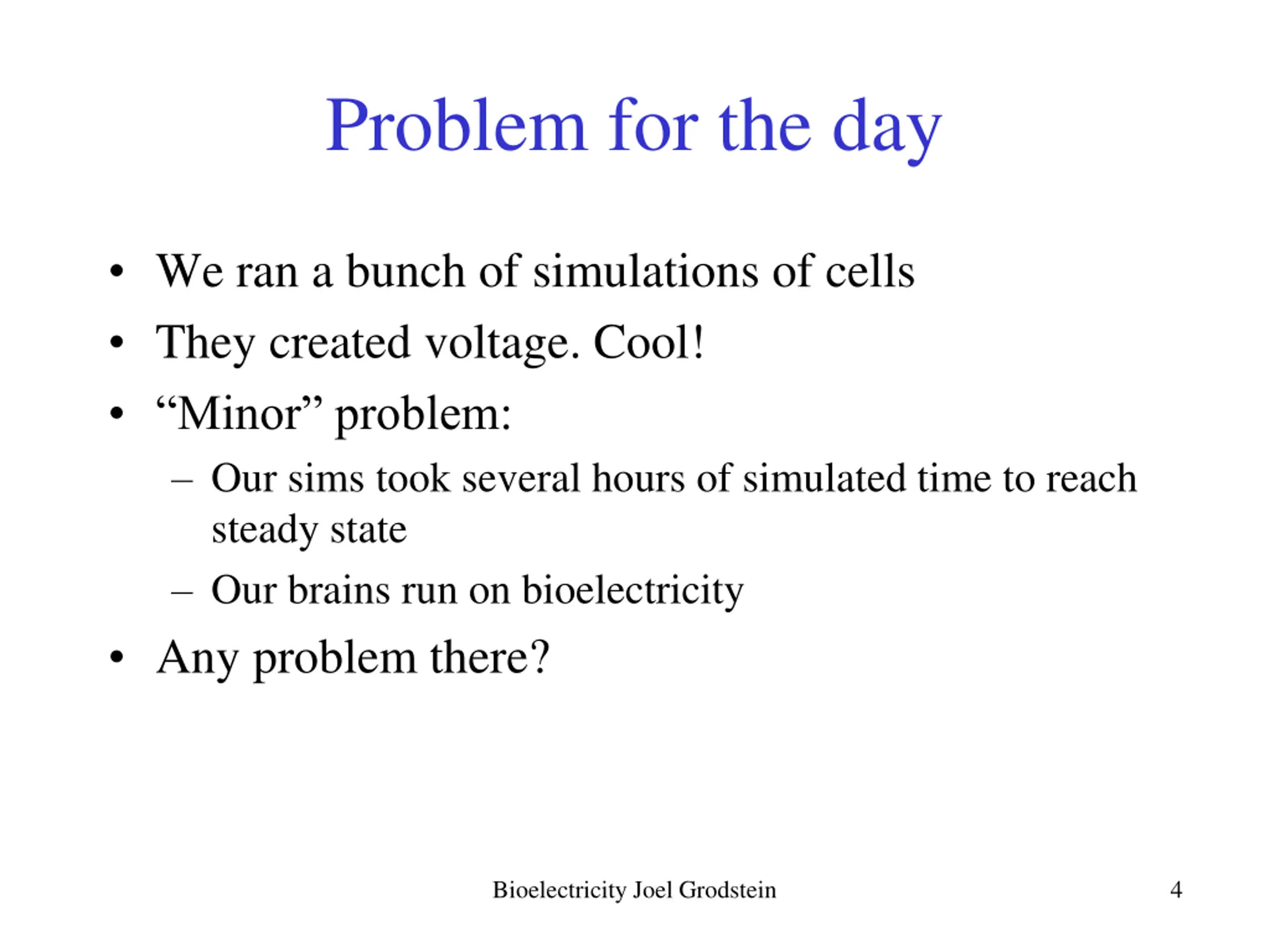 Problem for the day

• We ran a bunch of simulations of cells
• They created voltage. Cool!
• “Minor” problem:
– Our sims took several hours of simulated time to reach steady state
– Our brains run on bioelectricity
• Any problem there?

Bioelectricity Joel Grodstein

4